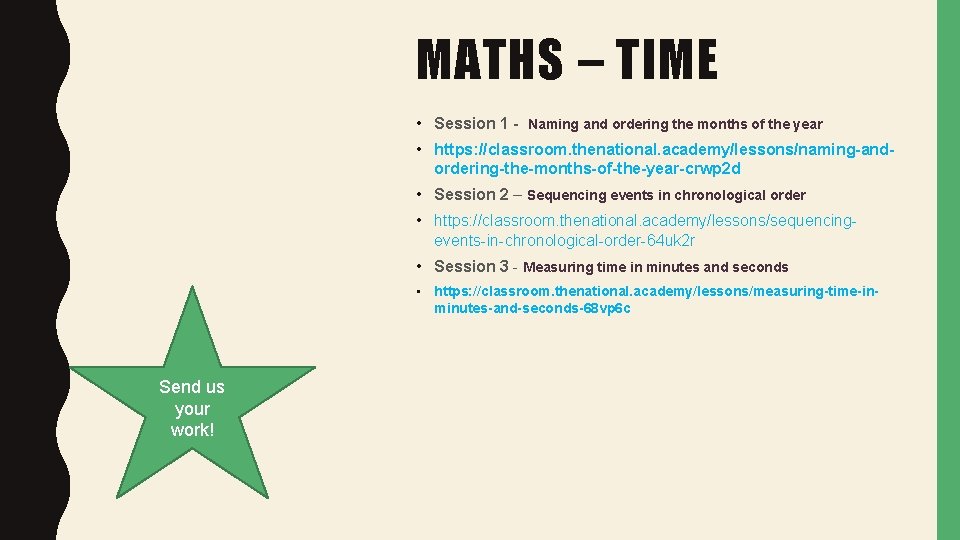 MATHS – TIME

• Session 1 - Naming and ordering the months of the year
• https://classroom.thenational.academy/lessons/naming-and-ordering-the-months-of-the-year-crwp2d
• Session 2 – Sequencing events in chronological order
• https://classroom.thenational.academy/lessons/sequencing-events-in-chronological-order-64uk2r
• Session 3 - Measuring time in minutes and seconds
• https://classroom.thenational.academy/lessons/measuring-time-in-minutes-and-seconds-68vp6c

Send us your work!